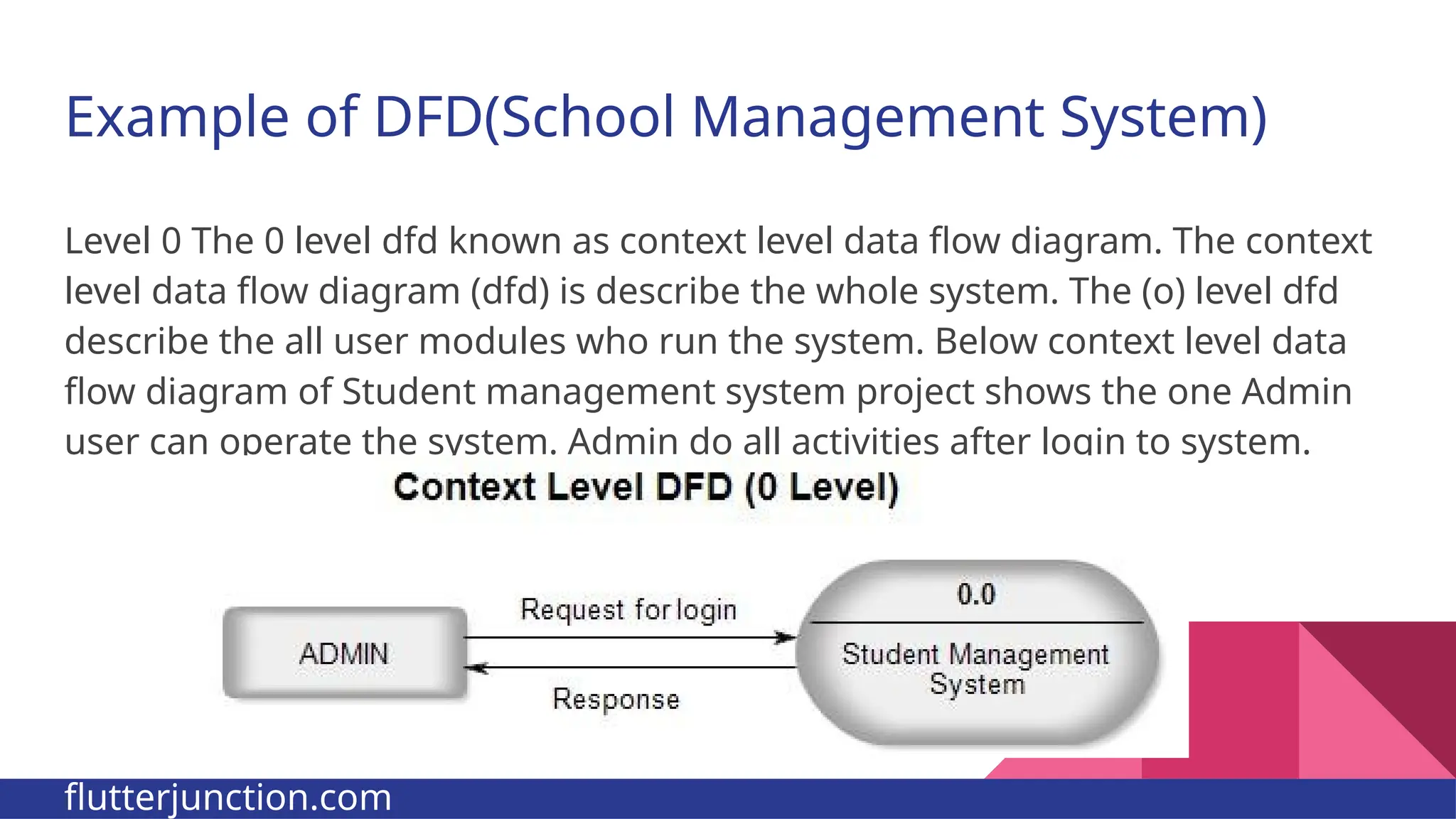 Example of DFD(School Management System)

Level 0 The 0 level dfd known as context level data flow diagram. The context level data flow diagram (dfd) is describe the whole system. The (o) level dfd describe the all user modules who run the system. Below context level data flow diagram of Student management system project shows the one Admin user can operate the system. Admin do all activities after login to system.

Context Level DFD (0 Level)

ADMIN

Request for login

Response

0.0

Student Management System

flutterjunction.com